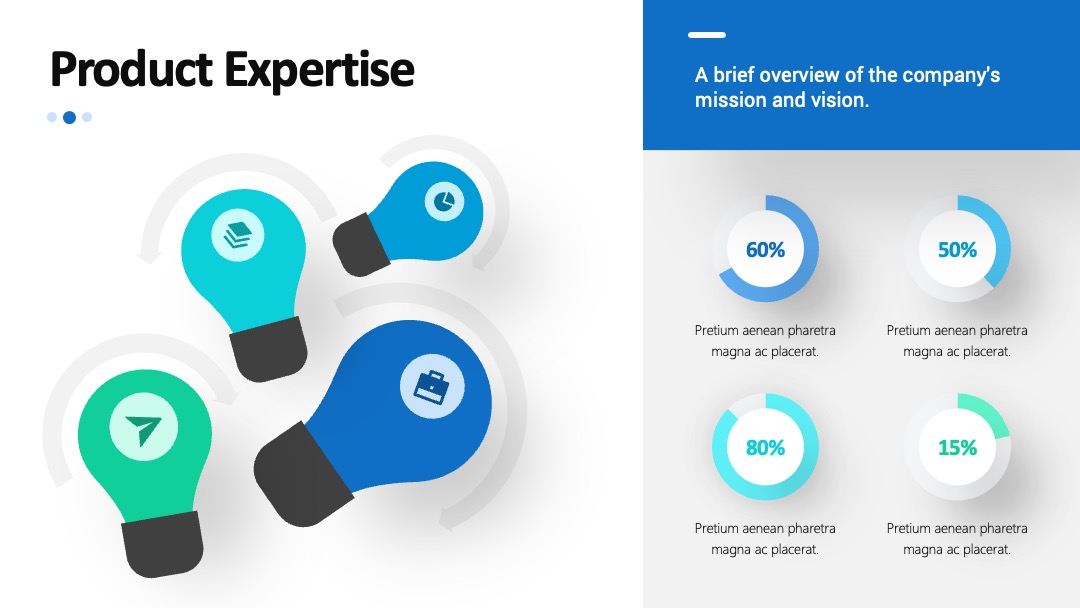 Product Expertise

A brief overview of the company's mission and vision.

60%

Pretium aenean pharetra magna ac placerat.

50%

Pretium aenean pharetra magna ac placerat.

80%

Pretium aenean pharetra magna ac placerat.

15%

Pretium aenean pharetra magna ac placerat.